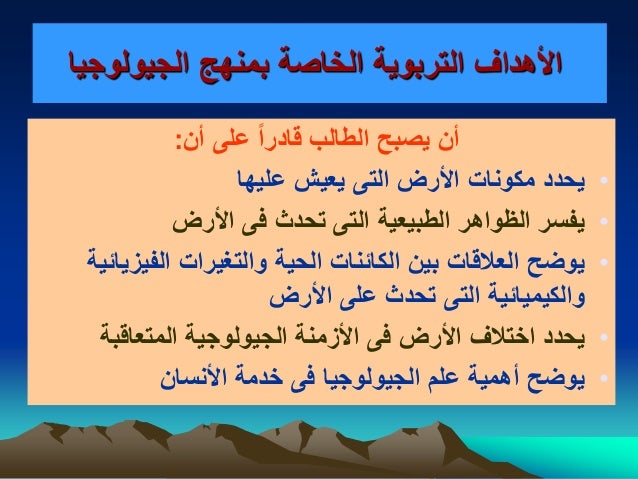 الأهداف التربوية الخاصة بمنهج الجيولوجيا

أن يصبح الطالب قادراً على أن:

• يحدد مكونات الأرض التى يعيش عليها
• يفسر الظواهر الطبيعية التى تحدث فى الأرض
• يوضح العلاقات بين الكائنات الحية والتغيرات الفيزيائية والكيميائية التى تحدث على الأرض
• يحدد اختلاف الأرض فى الأزمنة الجيولوجية المتعاقبة
• يوضح أهمية علم الجيولوجيا فى خدمة الأنسان